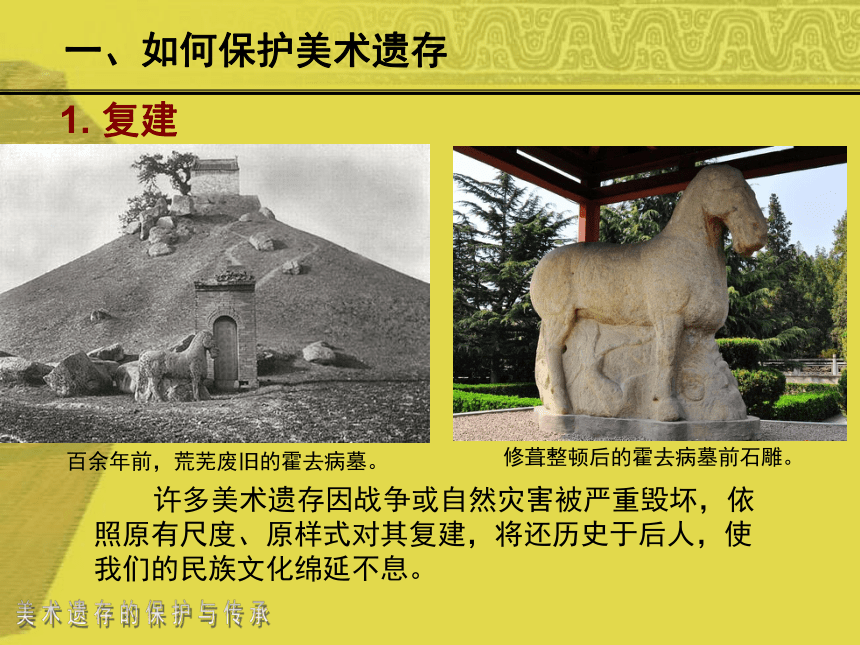 一、如何保护美术遗存

1. 复建

百余年前，荒芜废旧的霍去病墓。

修葺整顿后的霍去病墓前石雕。

许多美术遗存因战争或自然灾害被严重毁坏，依照原有尺度、原样式对其复建，将还历史于后人，使我们的民族文化绵延不息。

美术遗存的保护与传承